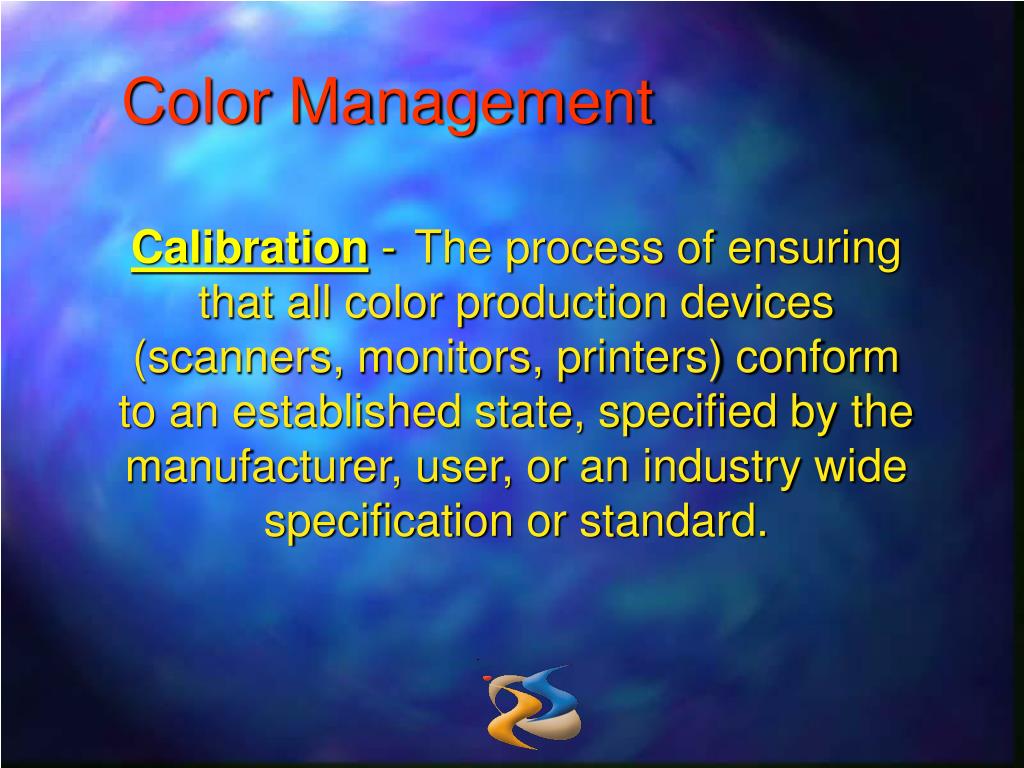 Color Management

Calibration - The process of ensuring that all color production devices (scanners, monitors, printers) conform to an established state, specified by the manufacturer, user, or an industry wide specification or standard.